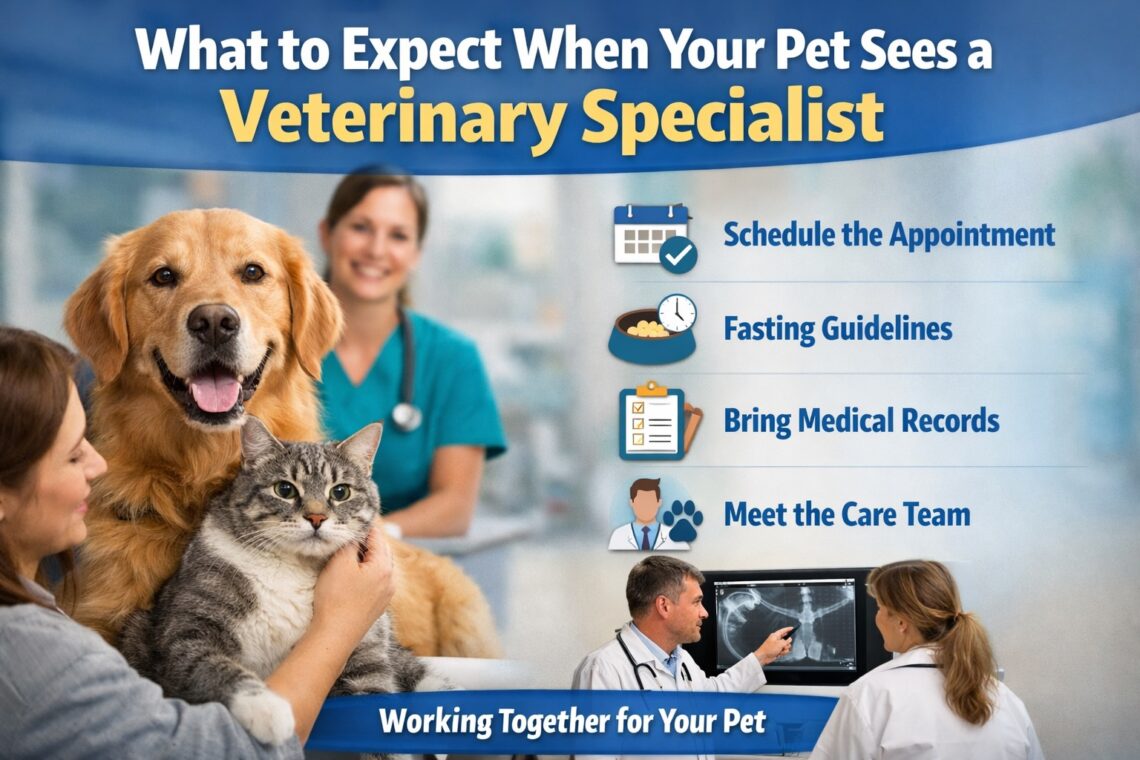 What to Expect When Your Pet Sees a Veterinary Specialist

Schedule the Appointment

Fasting Guidelines

Bring Medical Records

Meet the Care Team

Working Together for Your Pet